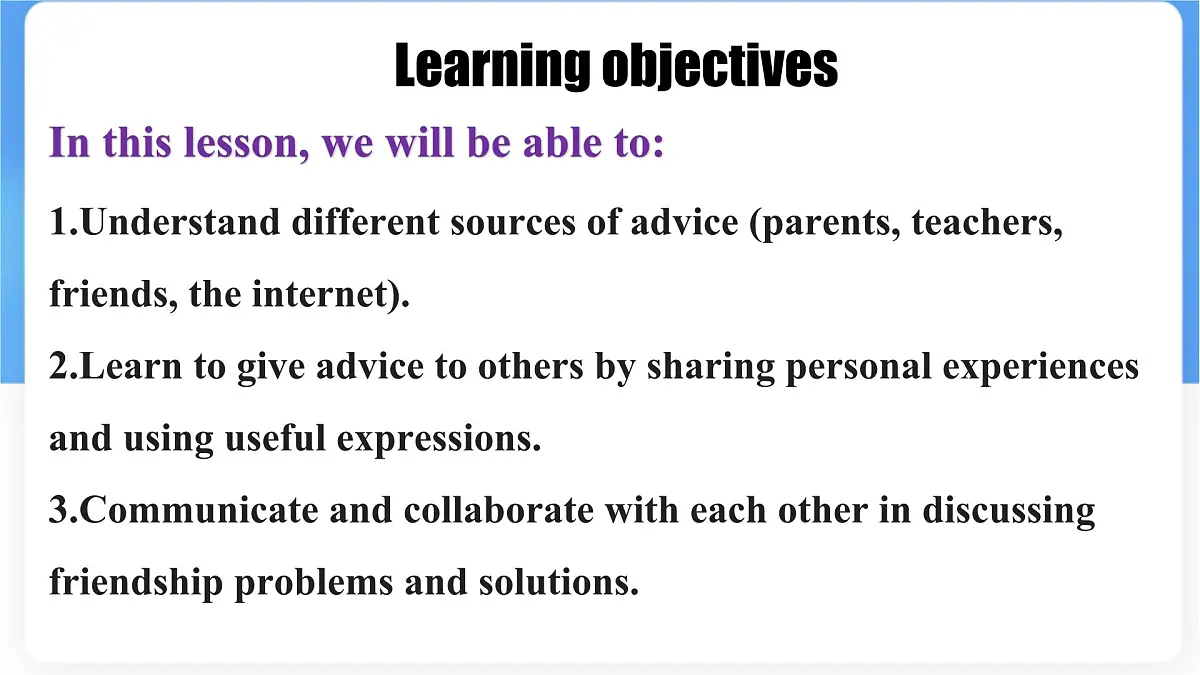 Learning objectives

In this lesson, we will be able to:

1.Understand different sources of advice (parents, teachers, friends, the internet).

2.Learn to give advice to others by sharing personal experiences and using useful expressions.

3.Communicate and collaborate with each other in discussing friendship problems and solutions.